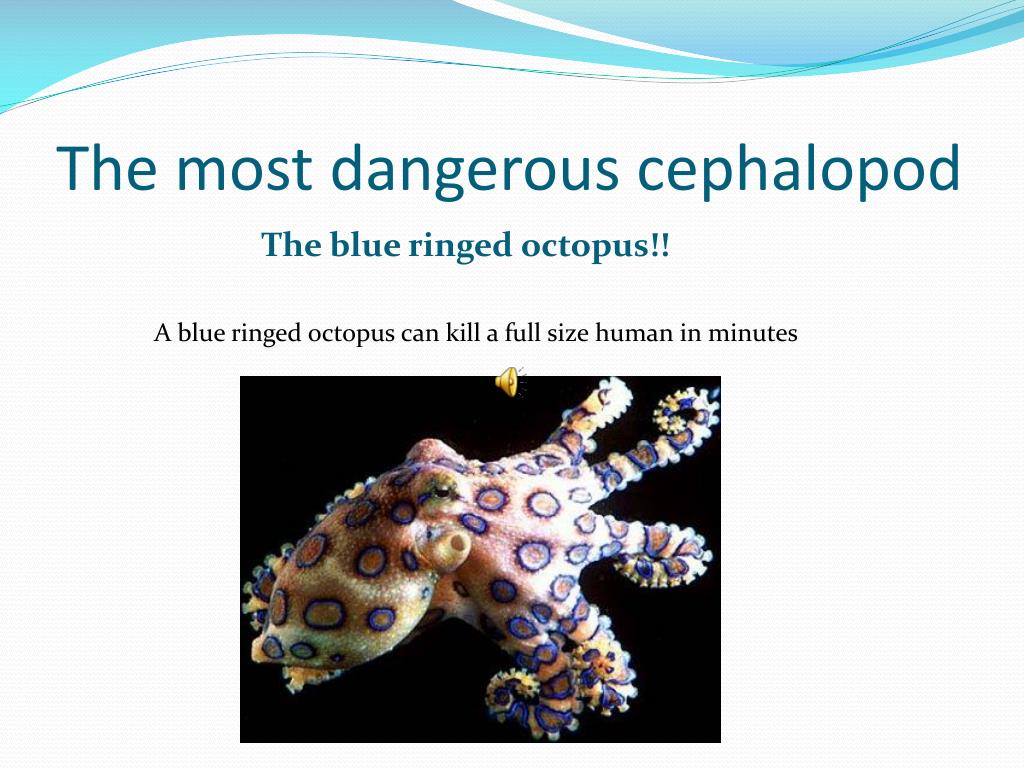 The most dangerous cephalopod

The blue ringed octopus!!

A blue ringed octopus can kill a full size human in minutes